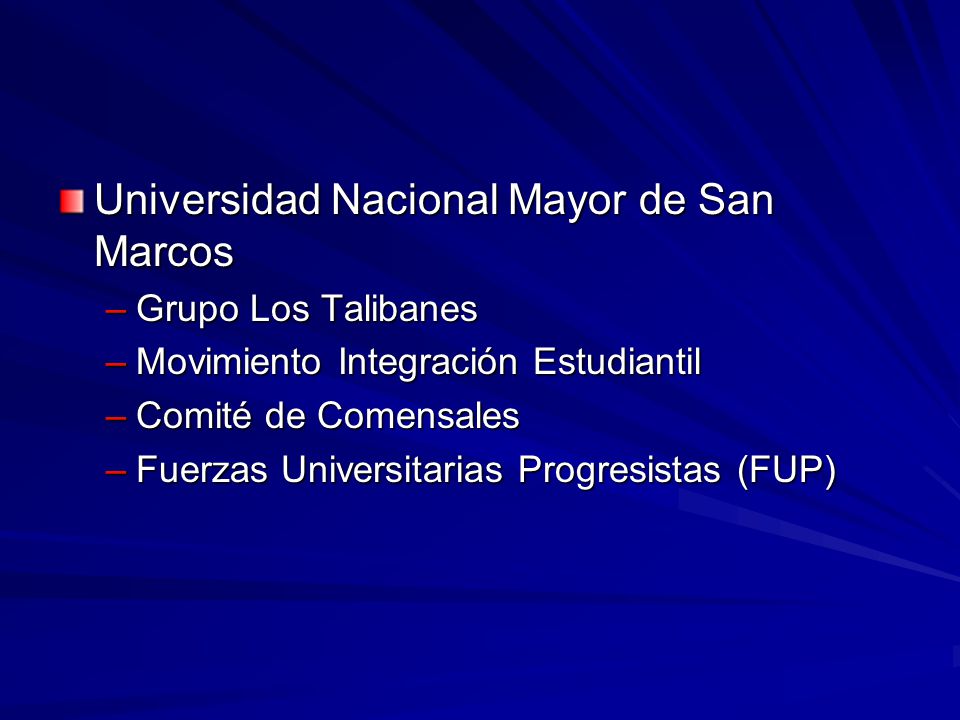 Universidad Nacional Mayor de San Marcos

– Grupo Los Talibanes
– Movimiento Integración Estudiantil
– Comité de Comensales
– Fuerzas Universitarias Progresistas (FUP)